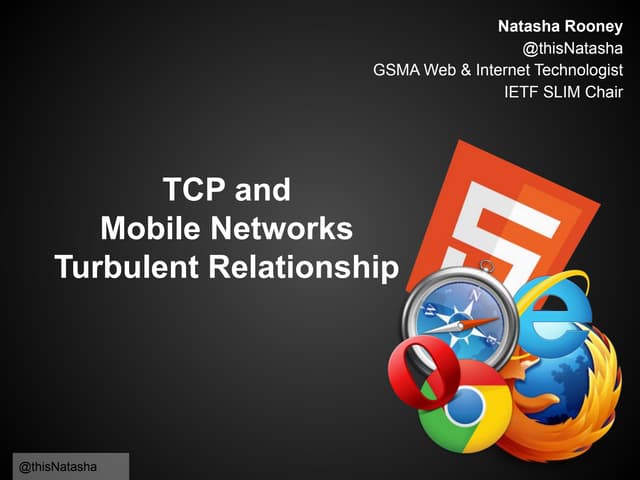 Natasha Rooney
@thisNatasha
GSMA Web & Internet Technologist
IETF SLIM Chair

TCP and
Mobile Networks
Turbulent Relationship

@thisNatasha